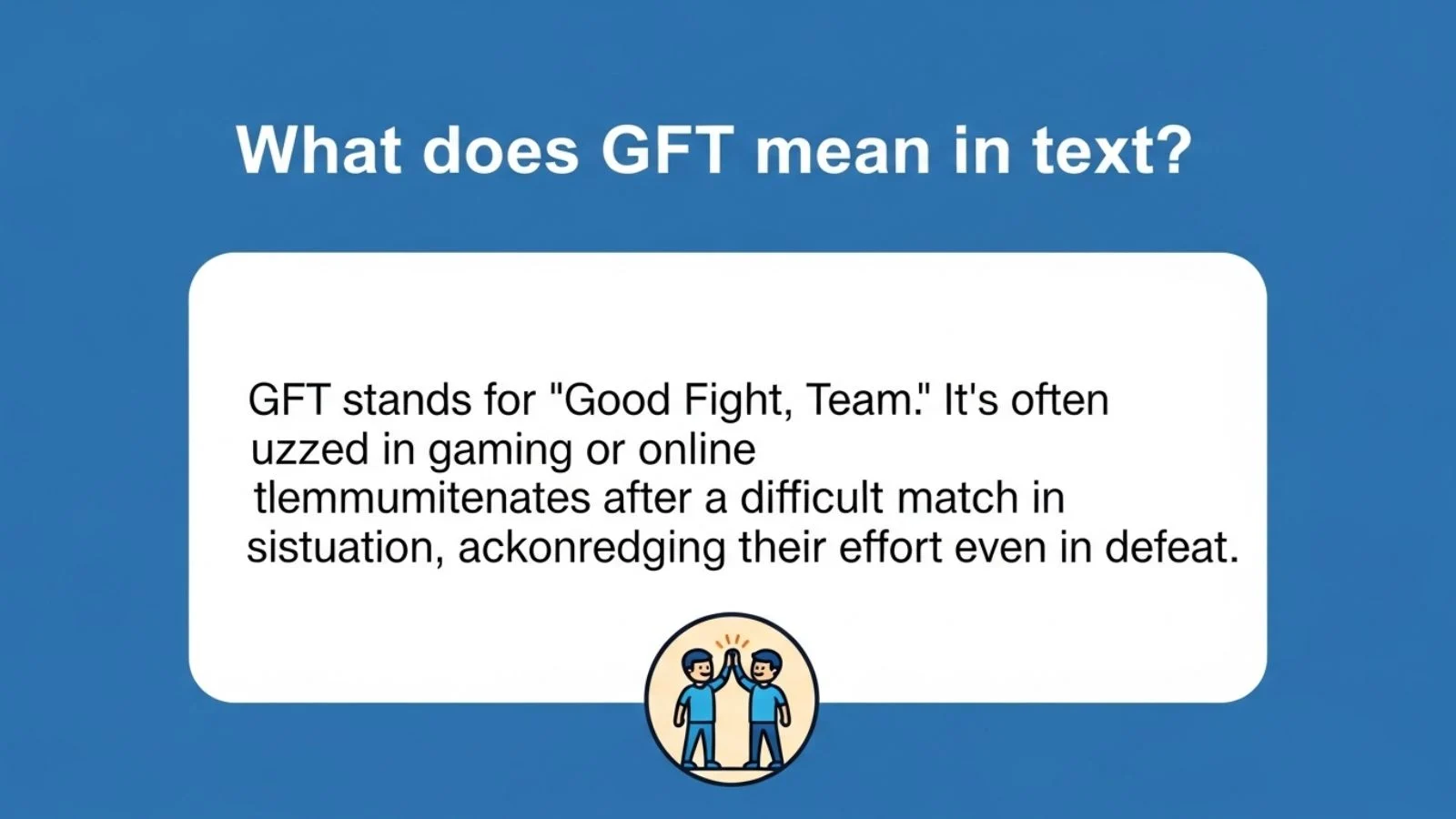 What does GFT mean in text?

GFT stands for "Good Fight, Team." It's often uzzed in gaming or online tlemmumitenates after a difficult match in sistuation, ackonredging their effort even in defeat.